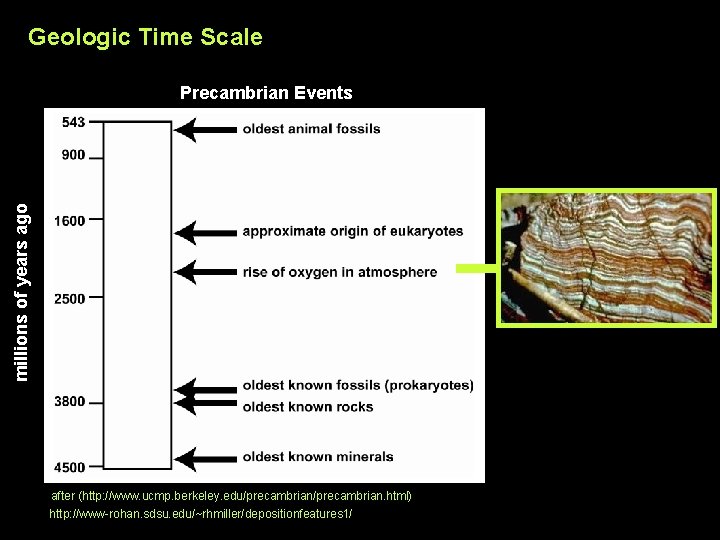 Geologic Time Scale

Precambrian Events

millions of years ago

543
900
1600
2500
3800
4500

oldest animal fossils

approximate origin of eukaryotes

rise of oxygen in atmosphere

oldest known fossils (prokaryotes)

oldest known rocks

oldest known minerals

after (http://www.ucmp.berkeley.edu/precambrian/precambrian.html)

http://www-rohan.sdsu.edu/~rhmiller/depositionfeatures1/